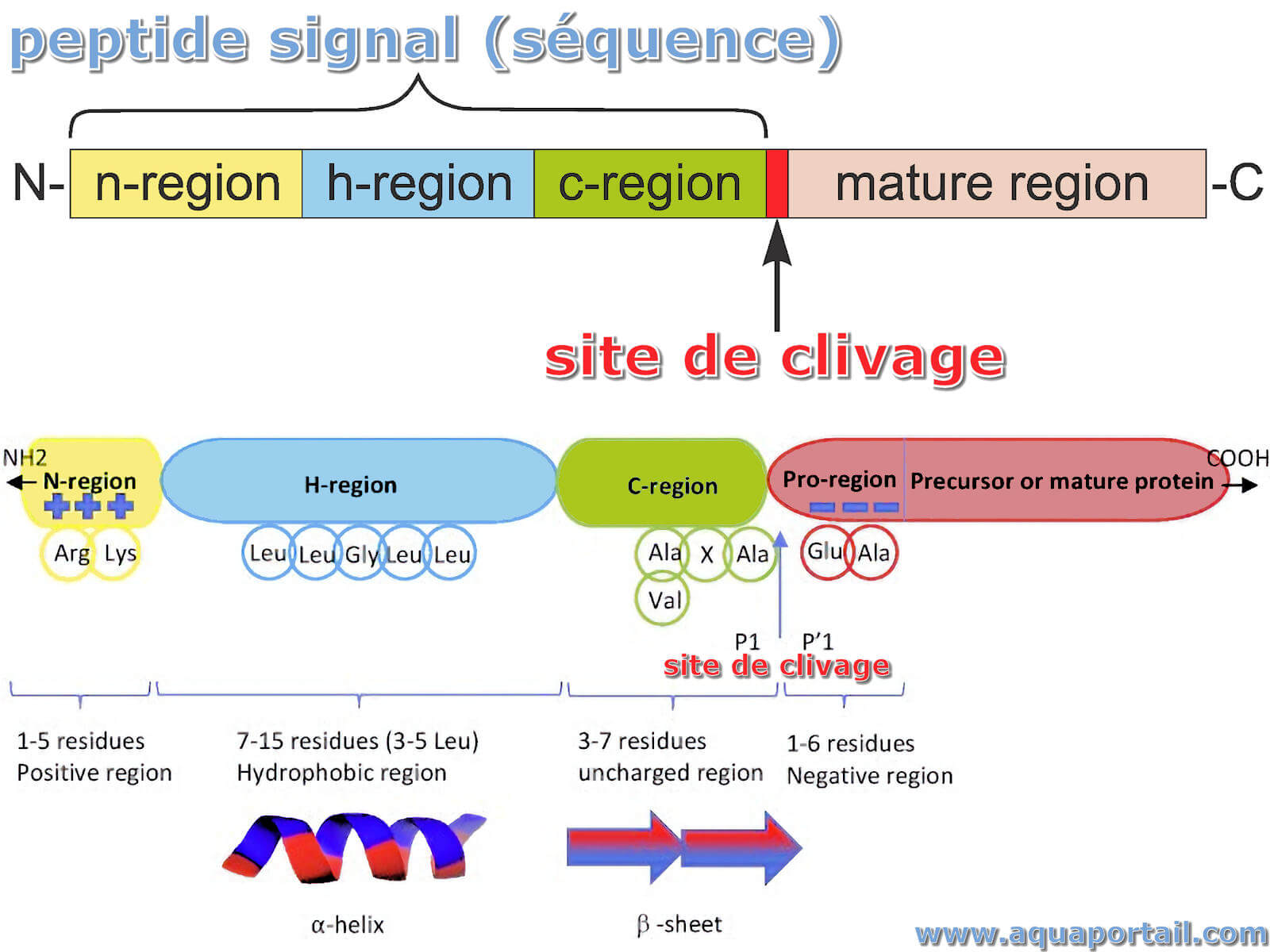 peptide signal (séquence)

N- n-region h-region c-region mature region -C

site de clivage

NH2 N-region

H-region

C-region

Pro-region Precursor or mature protein COOH

Arg Lys

Leu Leu Gly Leu Leu

Ala X Ala
Val

Glu Ala

P1 P'1

site de clivage

1-5 residues
Positive region

7-15 residues (3-5 Leu)
Hydrophobic region

3-7 residues
uncharged region

1-6 residues
Negative region

α-helix

β -sheet

www.aquaportail.com